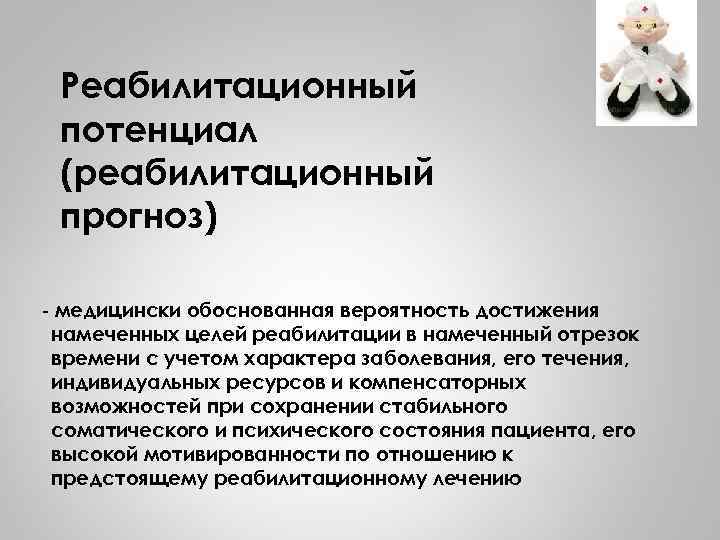 Реабилитационный потенциал (реабилитационный прогноз)

- медицински обоснованная вероятность достижения намеченных целей реабилитации в намеченный отрезок времени с учетом характера заболевания, его течения, индивидуальных ресурсов и компенсаторных возможностей при сохранении стабильного соматического и психического состояния пациента, его высокой мотивированности по отношению к предстоящему реабилитационному лечению